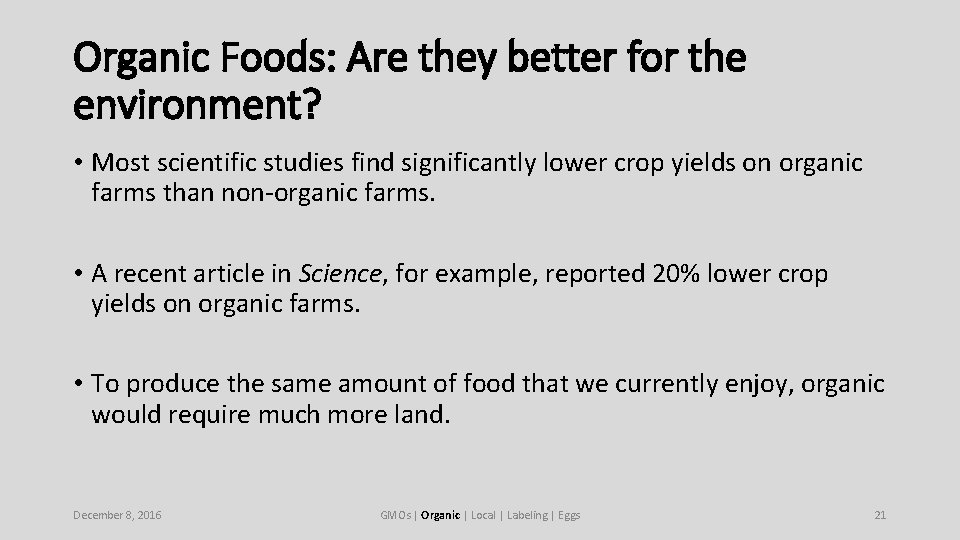 Organic Foods: Are they better for the environment?

• Most scientific studies find significantly lower crop yields on organic farms than non-organic farms.

• A recent article in Science, for example, reported 20% lower crop yields on organic farms.

• To produce the same amount of food that we currently enjoy, organic would require much more land.

December 8, 2016

GMOs | Organic | Local | Labeling | Eggs

21